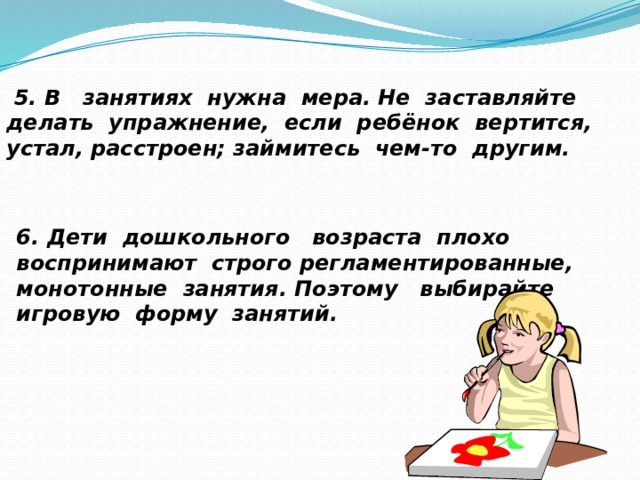 5. В занятиях нужна мера. Не заставляйте делать упражнение, если ребёнок вертится, устал, расстроен; займитесь чем-то другим.

6. Дети дошкольного возраста плохо воспринимают строго регламентированные, монотонные занятия. Поэтому выбирайте игровую форму занятий.